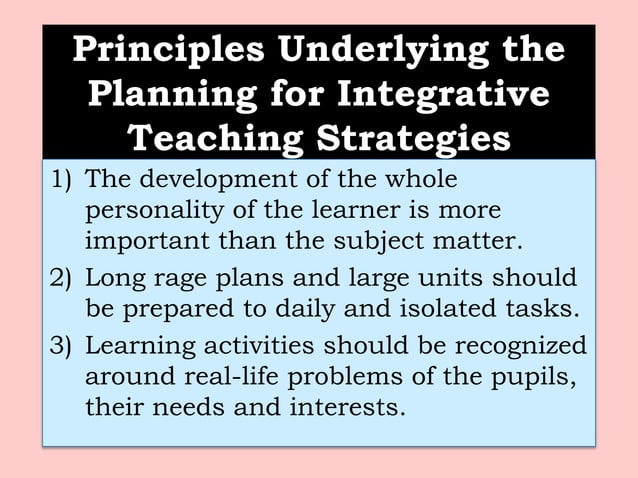 Principles Underlying the Planning for Integrative Teaching Strategies

1) The development of the whole personality of the learner is more important than the subject matter.
2) Long rage plans and large units should be prepared to daily and isolated tasks.
3) Learning activities should be recognized around real-life problems of the pupils, their needs and interests.